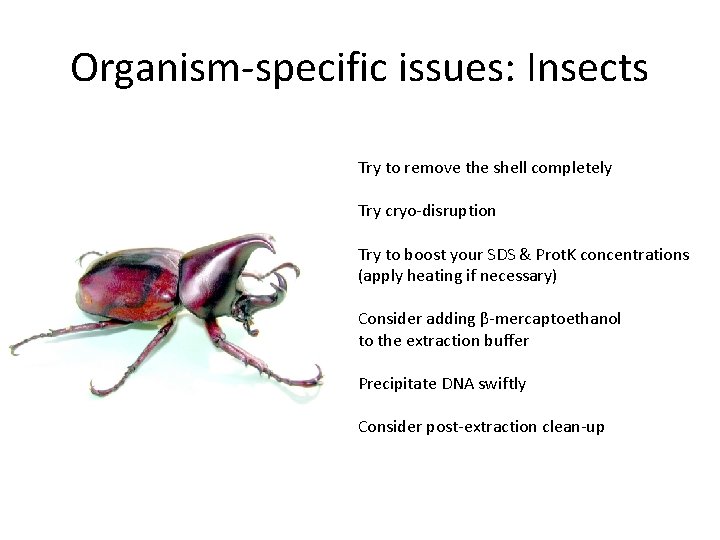 Organism-specific issues: Insects

Try to remove the shell completely

Try cryo-disruption

Try to boost your SDS & ProtK concentrations (apply heating if necessary)

Consider adding β-mercaptoethanol to the extraction buffer

Precipitate DNA swiftly

Consider post-extraction clean-up